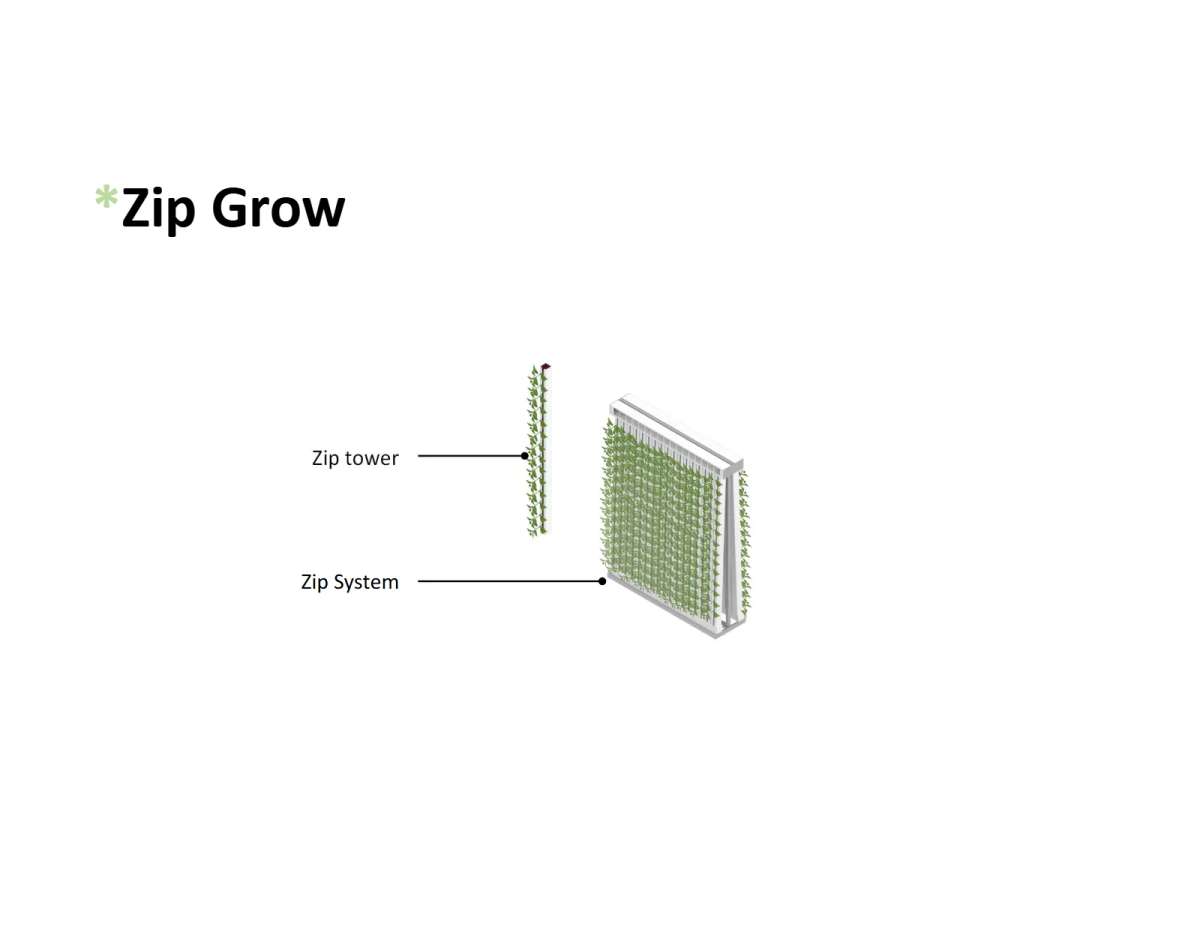 *Zip Grow

Zip tower

Zip System